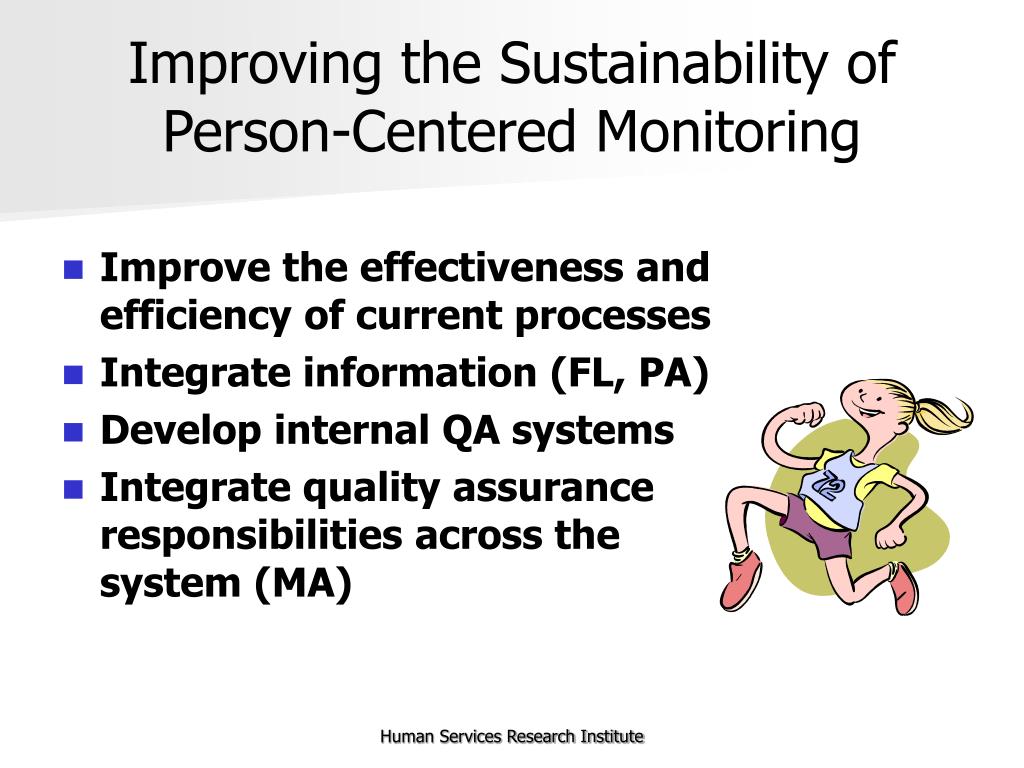 Improving the Sustainability of Person-Centered Monitoring

- Improve the effectiveness and efficiency of current processes
- Integrate information (FL, PA)
- Develop internal QA systems
- Integrate quality assurance responsibilities across the system (MA)

72

Human Services Research Institute